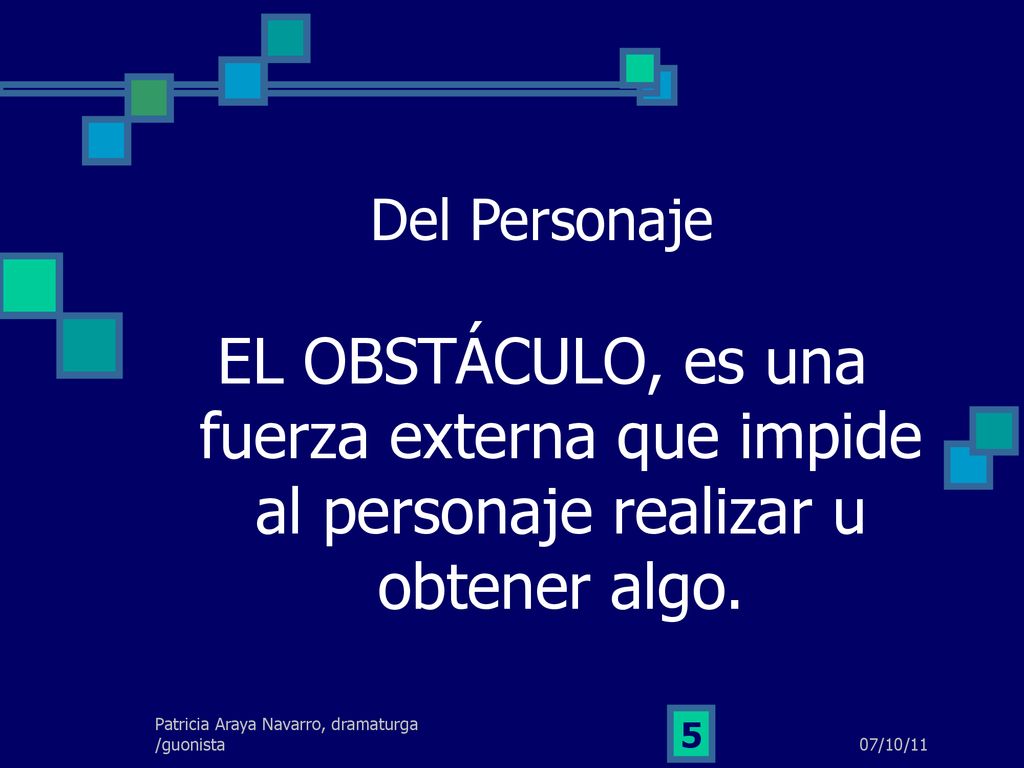 Del Personaje

EL OBSTÁCULO, es una fuerza externa que impide al personaje realizar u obtener algo.

Patricia Araya Navarro, dramaturga /guonista

5

07/10/11